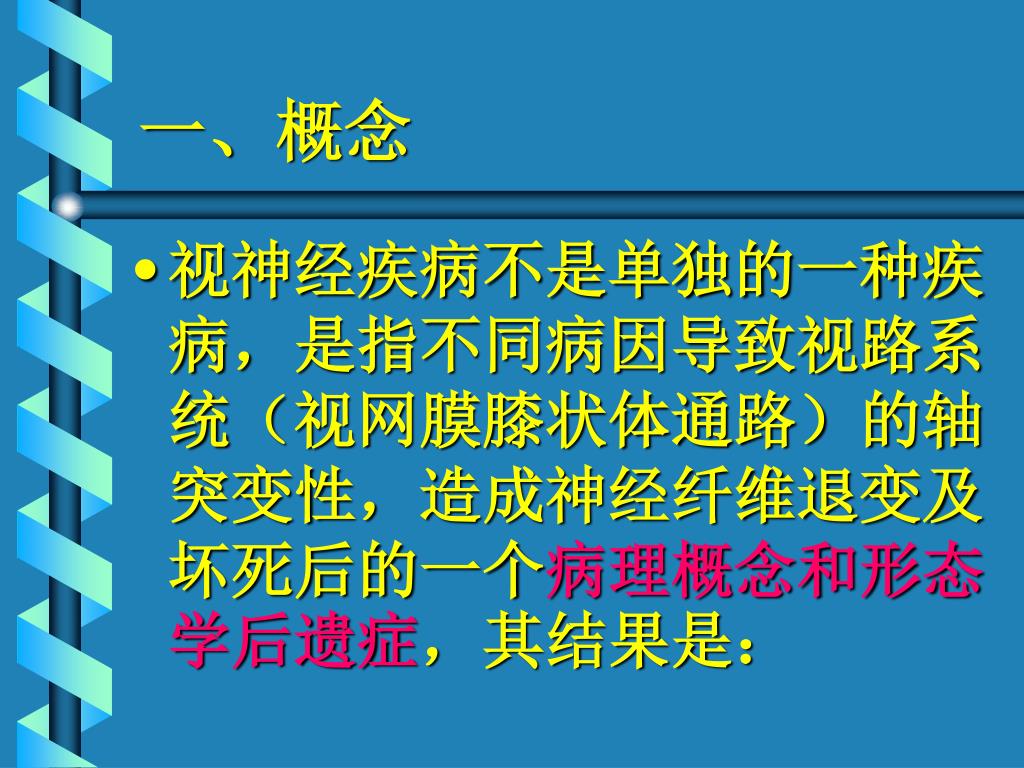 一、概念

• 视神经疾病不是单独的一种疾病，是指不同病因导致视路系统（视网膜膝状体通路）的轴突变性，造成神经纤维退变及坏死后的一个病理概念和形态学后遗症，其结果是：